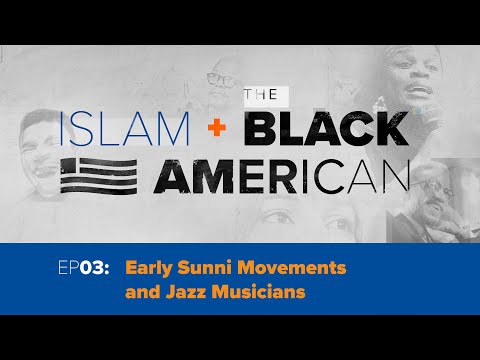 ISLAM + THE BLACK AMERICAN

EP03: Early Sunni Movements and Jazz Musicians